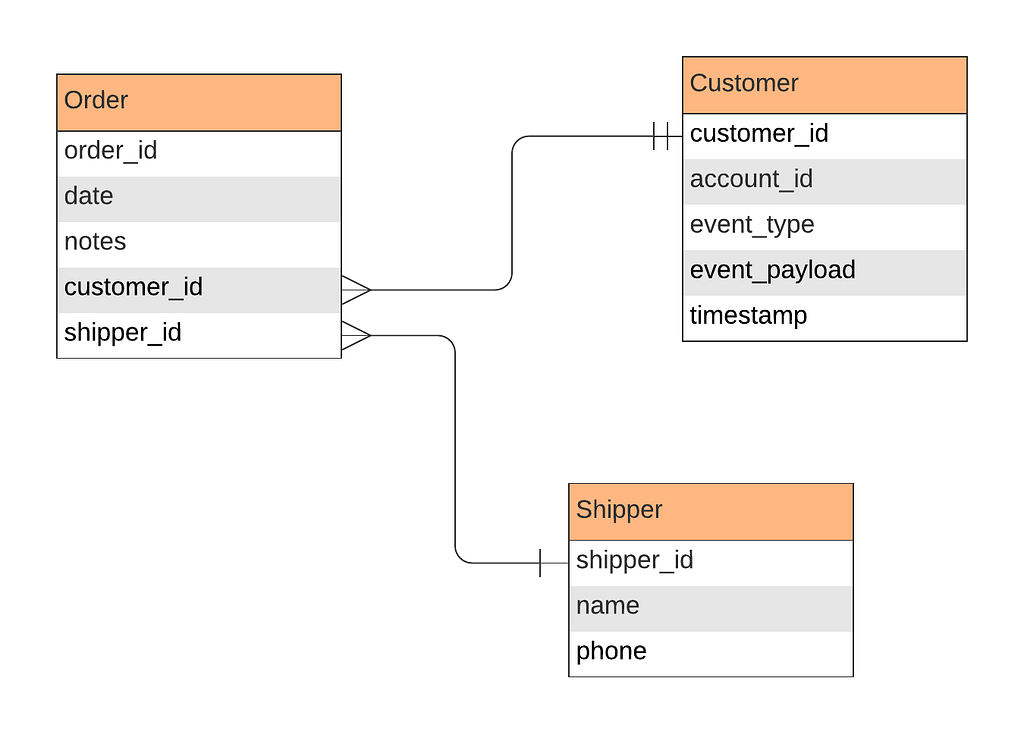 Order
order_id
date
notes
customer_id
shipper_id

Customer
customer_id
account_id
event_type
event_payload
timestamp

Shipper
shipper_id
name
phone